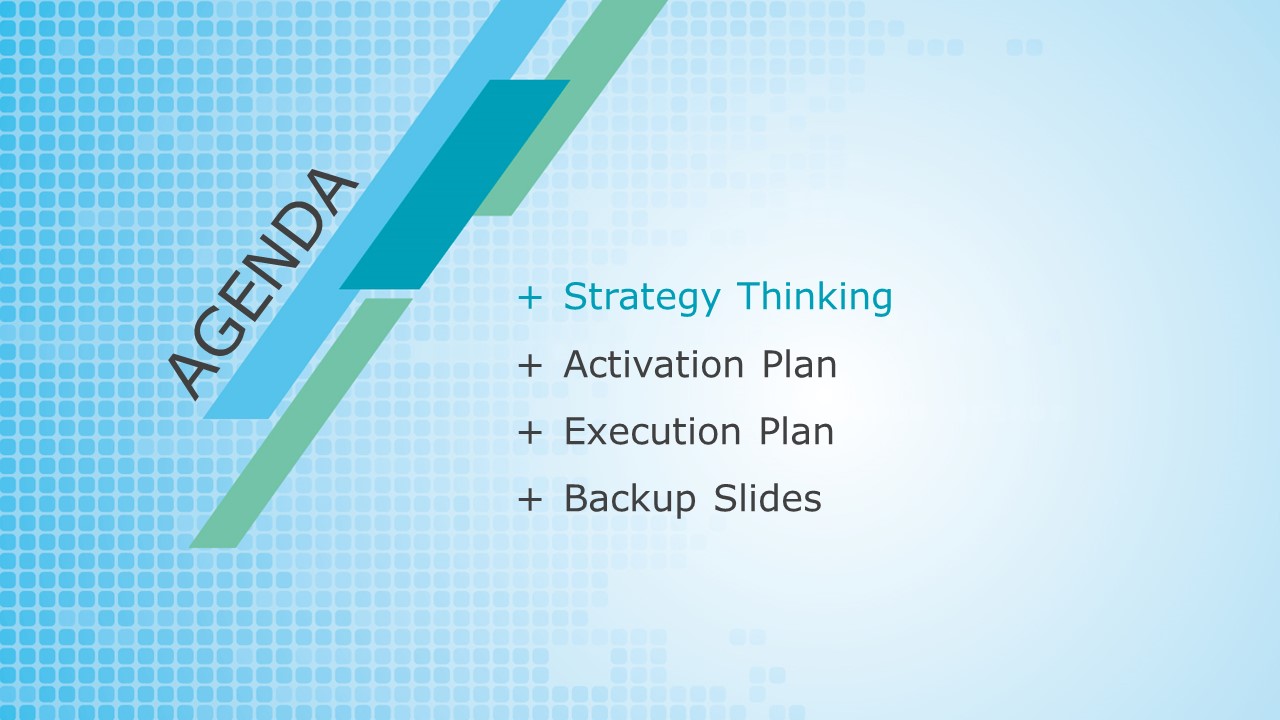 AGENDA

+ Strategy Thinking
+ Activation Plan
+ Execution Plan
+ Backup Slides